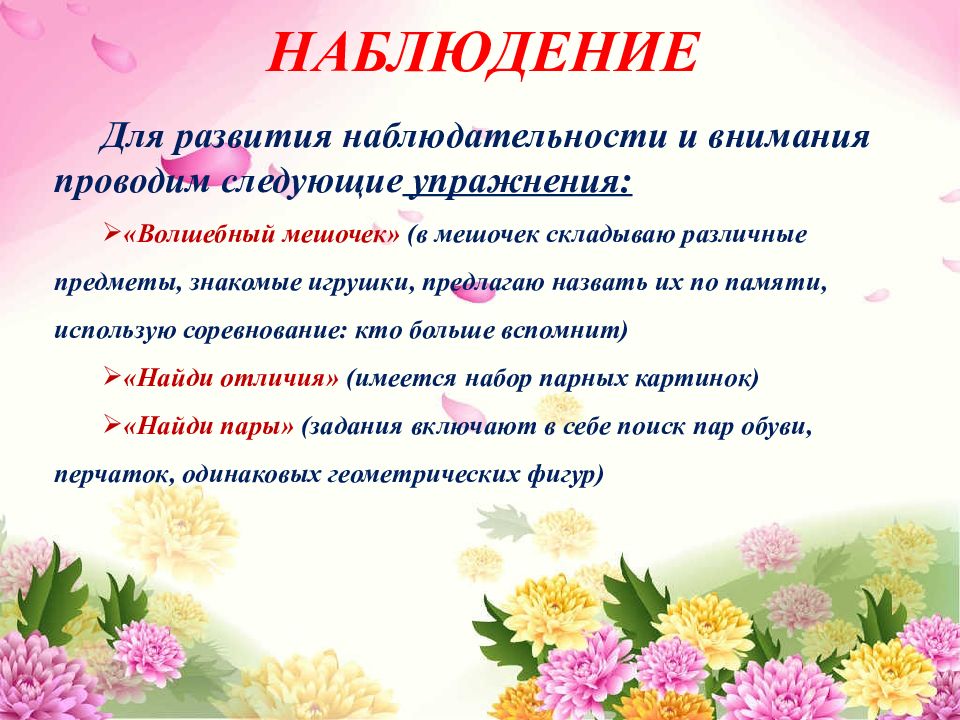 НАБЛЮДЕНИЕ

Для развития наблюдательности и внимания проводим следующие упражнения:

➢«Волшебный мешочек» (в мешочек складываю различные предметы, знакомые игрушки, предлагаю назвать их по памяти, использую соревнование: кто больше вспомнит)

➢«Найди отличия» (имеется набор парных картинок)

➢«Найди пары» (задания включают в себе поиск пар обуви, перчаток, одинаковых геометрических фигур)